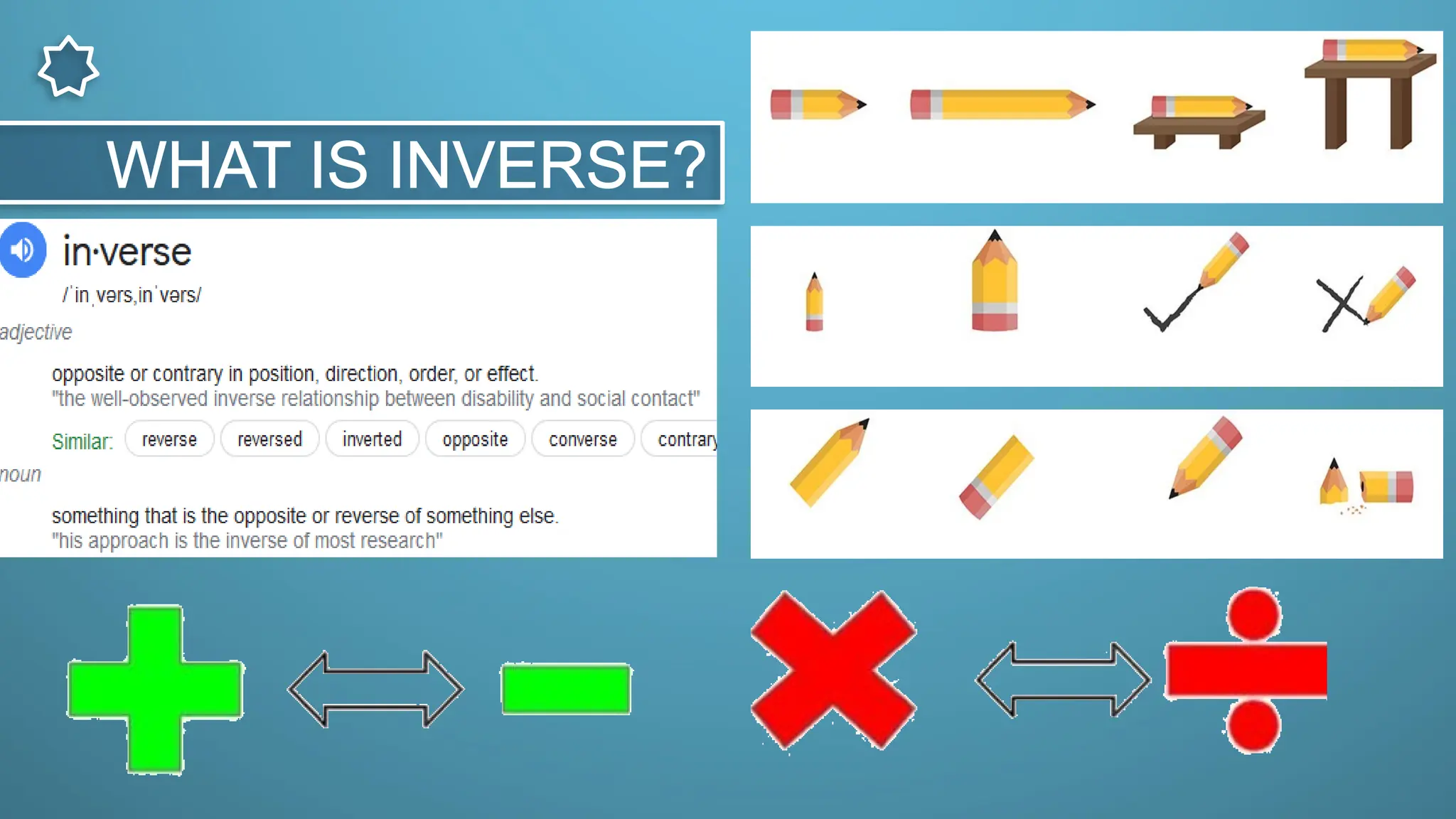 WHAT IS INVERSE?

in·verse

/ˈinˌvərs,inˈvərs/

adjective

opposite or contrary in position, direction, order, or effect.
"the well-observed inverse relationship between disability and social contact"

Similar: reverse reversed inverted opposite converse contrary

noun

something that is the opposite or reverse of something else.
"his approach is the inverse of most research"